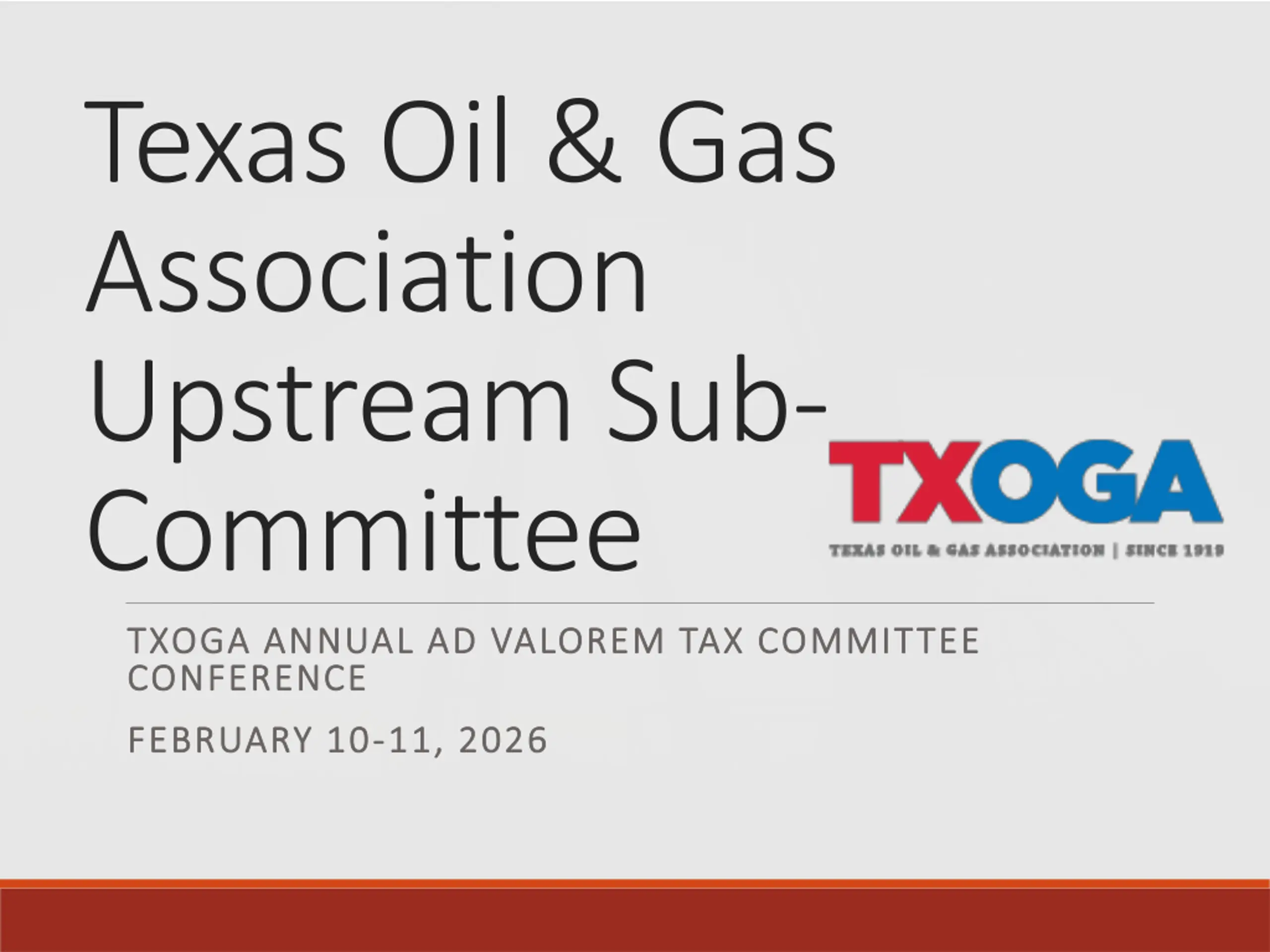 Texas Oil & Gas Association Upstream Sub-Committee

TXOGA
TEXAS OIL & GAS ASSOCIATION | SINCE 1919

TXOGA ANNUAL AD VALOREM TAX COMMITTEE CONFERENCE

FEBRUARY 10-11, 2026